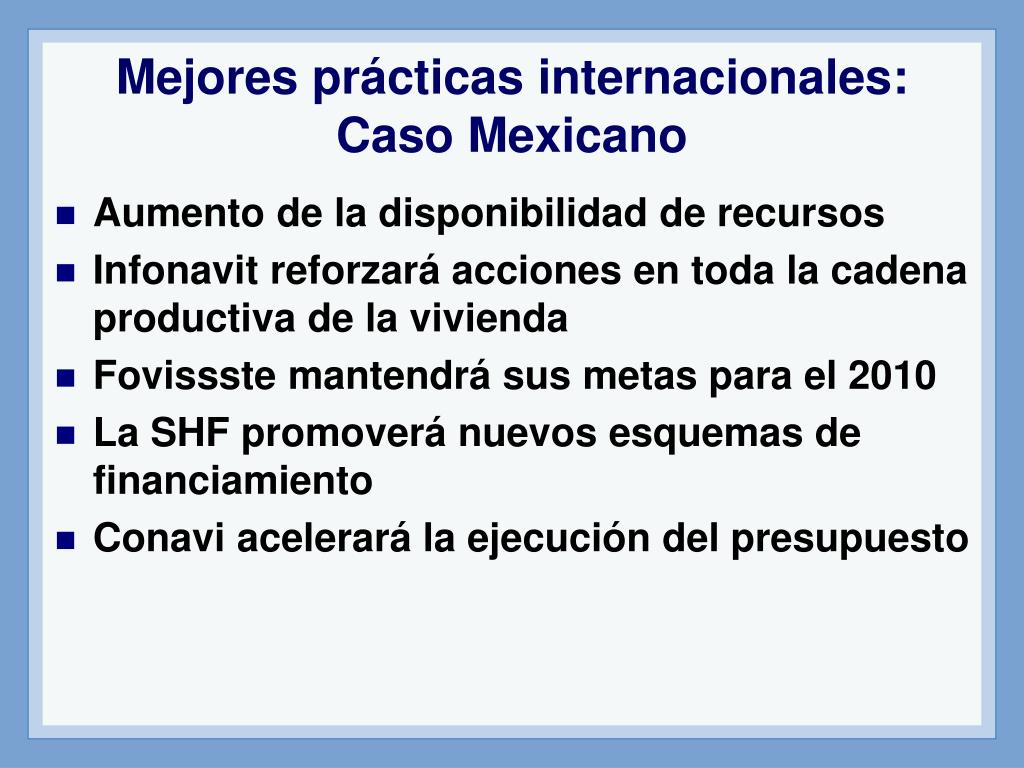 Mejores prácticas internacionales: Caso Mexicano

- Aumento de la disponibilidad de recursos
- Infonavit reforzará acciones en toda la cadena productiva de la vivienda
- Fovissste mantendrá sus metas para el 2010
- La SHF promoverá nuevos esquemas de financiamiento
- Conavi acelerará la ejecución del presupuesto